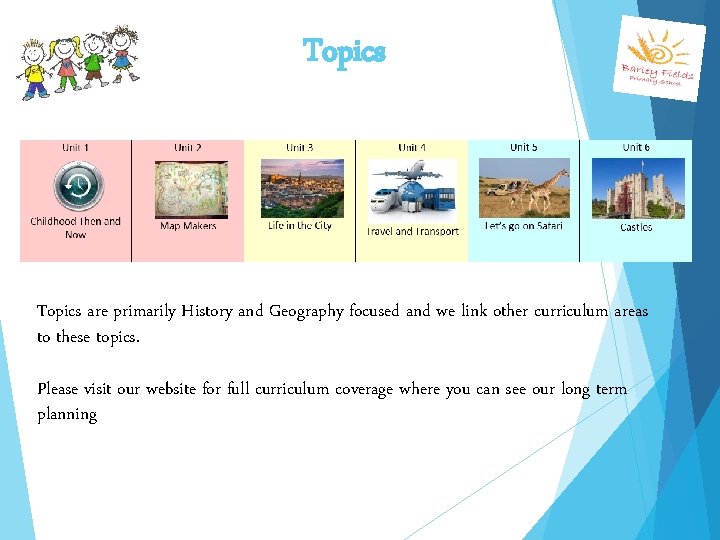 Topics

Barley Fields Primary School

| Unit 1 | Unit 2 | Unit 3 | Unit 4 | Unit 5 | Unit 6 |
|---|---|---|---|---|---|
| Childhood Then and Now | Map Makers | Life in the City | Travel and Transport | Let's go on Safari | Castles |

Topics are primarily History and Geography focused and we link other curriculum areas to these topics.

Please visit our website for full curriculum coverage where you can see our long term planning